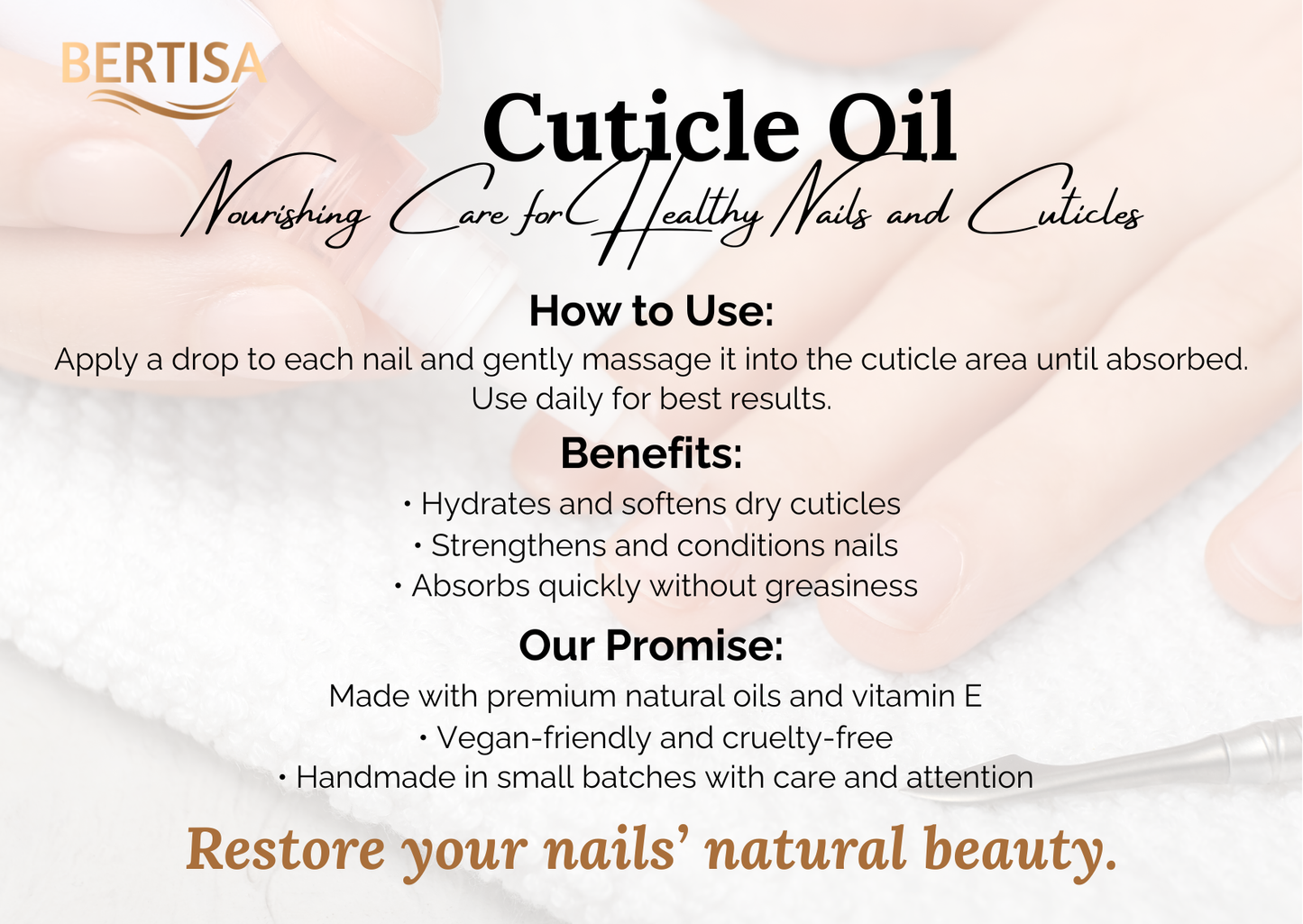 BERTISA

Cuticle Oil

Nourishing Care for Healthy Nails and Cuticles

How to Use:

Apply a drop to each nail and gently massage it into the cuticle area until absorbed. Use daily for best results.

Benefits:

• Hydrates and softens dry cuticles
• Strengthens and conditions nails
• Absorbs quickly without greasiness

Our Promise:

Made with premium natural oils and vitamin E
• Vegan-friendly and cruelty-free
• Handmade in small batches with care and attention

Restore your nails' natural beauty.